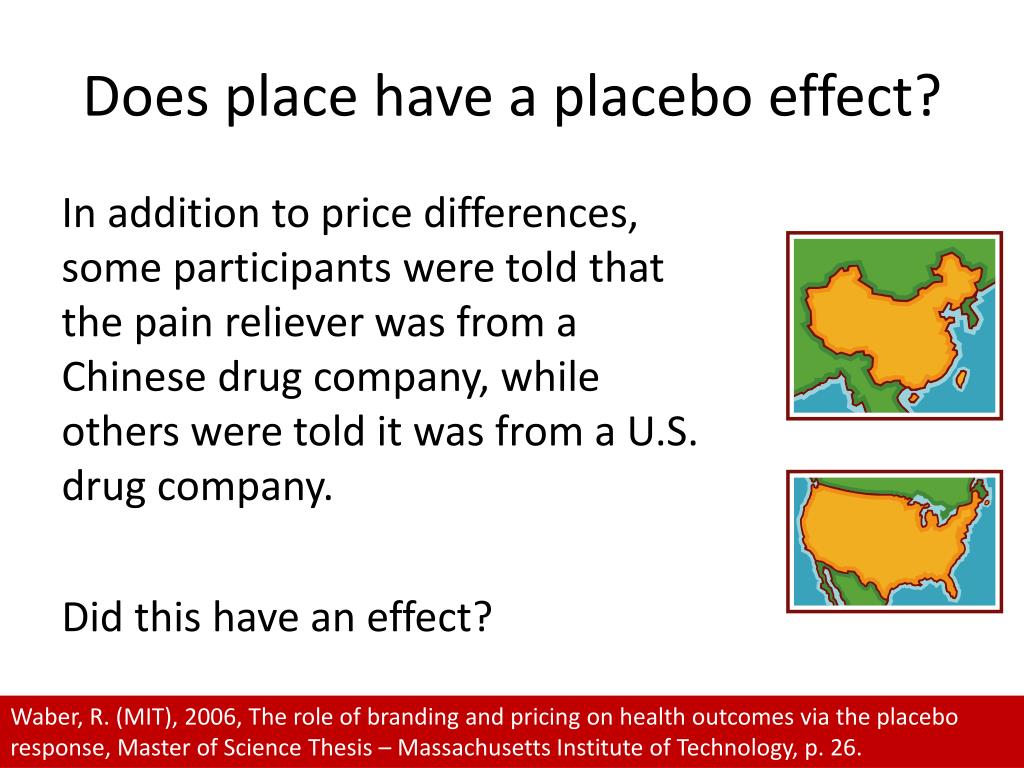 Does place have a placebo effect?

In addition to price differences, some participants were told that the pain reliever was from a Chinese drug company, while others were told it was from a U.S. drug company.

Did this have an effect?

Waber, R. (MIT), 2006, The role of branding and pricing on health outcomes via the placebo response, Master of Science Thesis – Massachusetts Institute of Technology, p. 26.